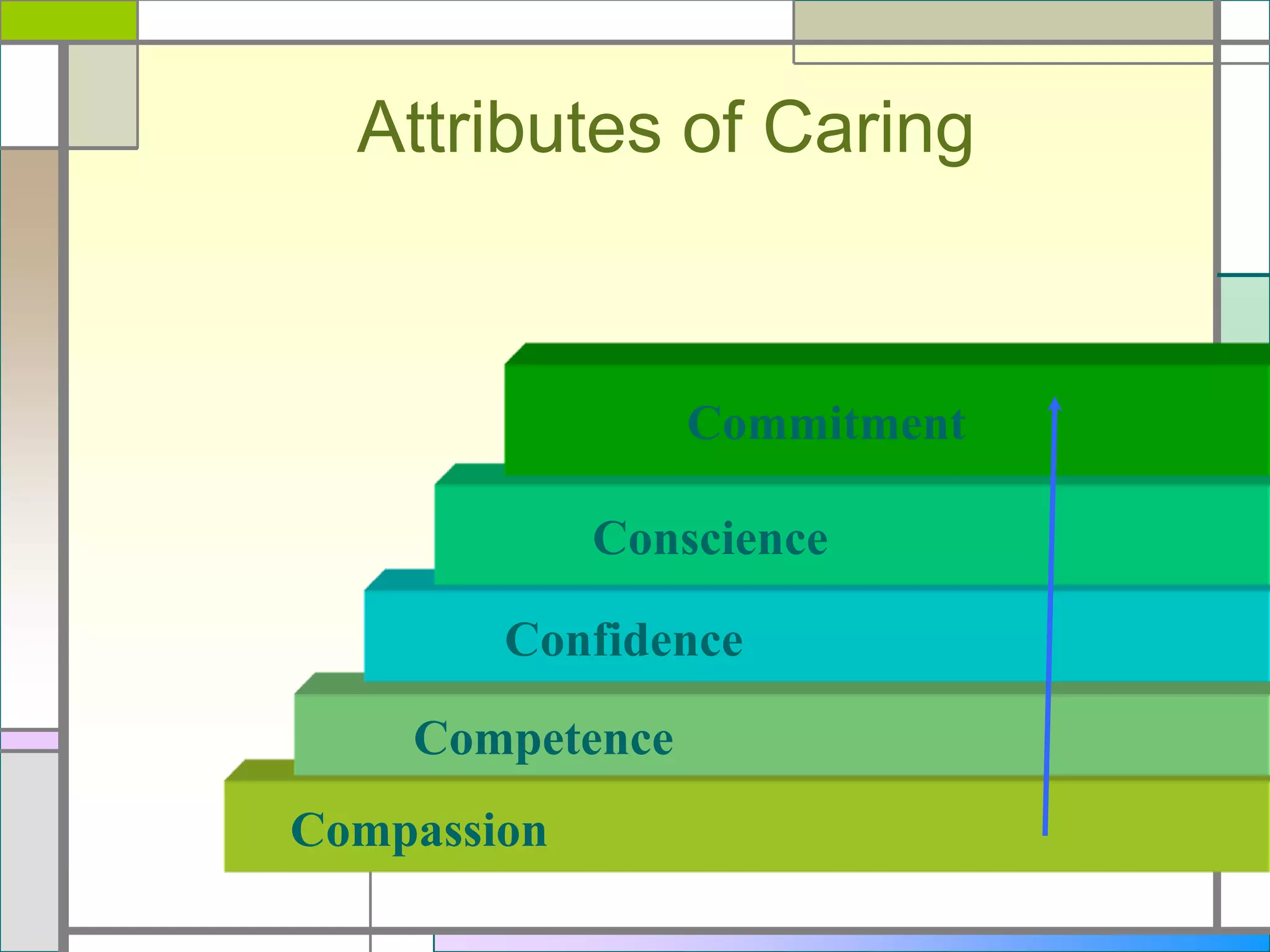 Attributes of Caring

Commitment

Conscience

Confidence

Competence

Compassion